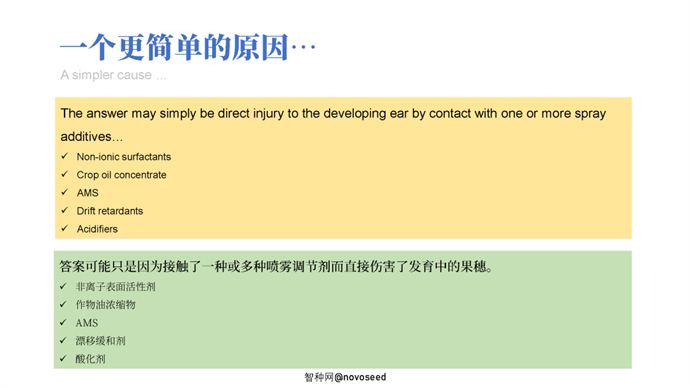 一个更简单的原因…
A simpler cause …

The answer may simply be direct injury to the developing ear by contact with one or more spray additives…
✓ Non-ionic surfactants
✓ Crop oil concentrate
✓ AMS
✓ Drift retardants
✓ Acidifiers

答案可能只是因为接触了一种或多种喷雾调节剂而直接伤害了发育中的果穗。
✓ 非离子表面活性剂
✓ 作物油浓缩物
✓ AMS
✓ 漂移缓和剂
✓ 酸化剂

智种网@novoseed